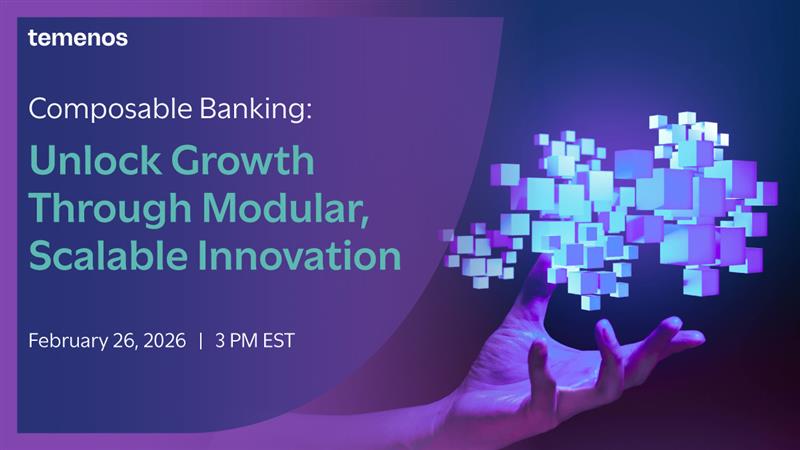 temenos

Composable Banking:

Unlock Growth Through Modular, Scalable Innovation

February 26, 2026 | 3 PM EST